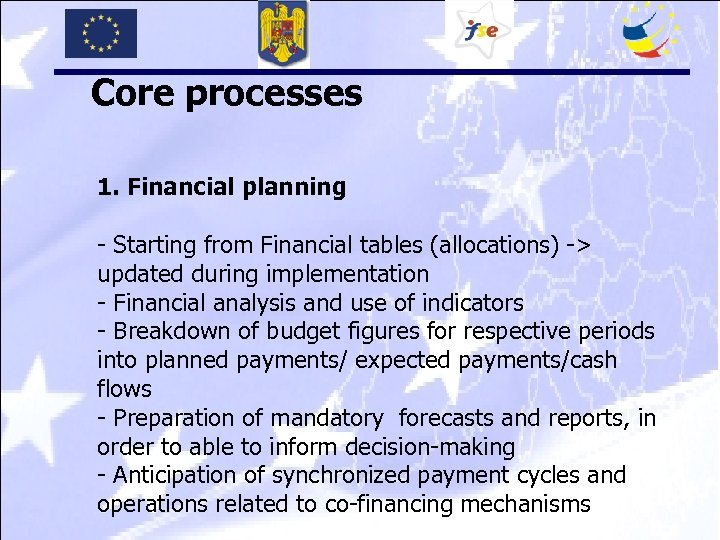 fse

Core processes

1. Financial planning

- Starting from Financial tables (allocations) -> updated during implementation
- Financial analysis and use of indicators
- Breakdown of budget figures for respective periods into planned payments/ expected payments/cash flows
- Preparation of mandatory forecasts and reports, in order to able to inform decision-making
- Anticipation of synchronized payment cycles and operations related to co-financing mechanisms